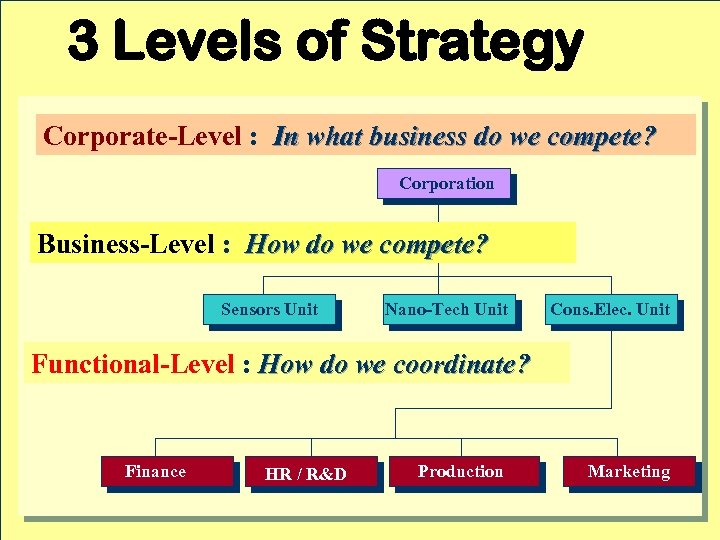 3 Levels of Strategy

Corporate-Level : In what business do we compete?

Corporation

Business-Level : How do we compete?

Sensors Unit

Nano-Tech Unit

Cons.Elec. Unit

Functional-Level : How do we coordinate?

Finance

HR / R&D

Production

Marketing